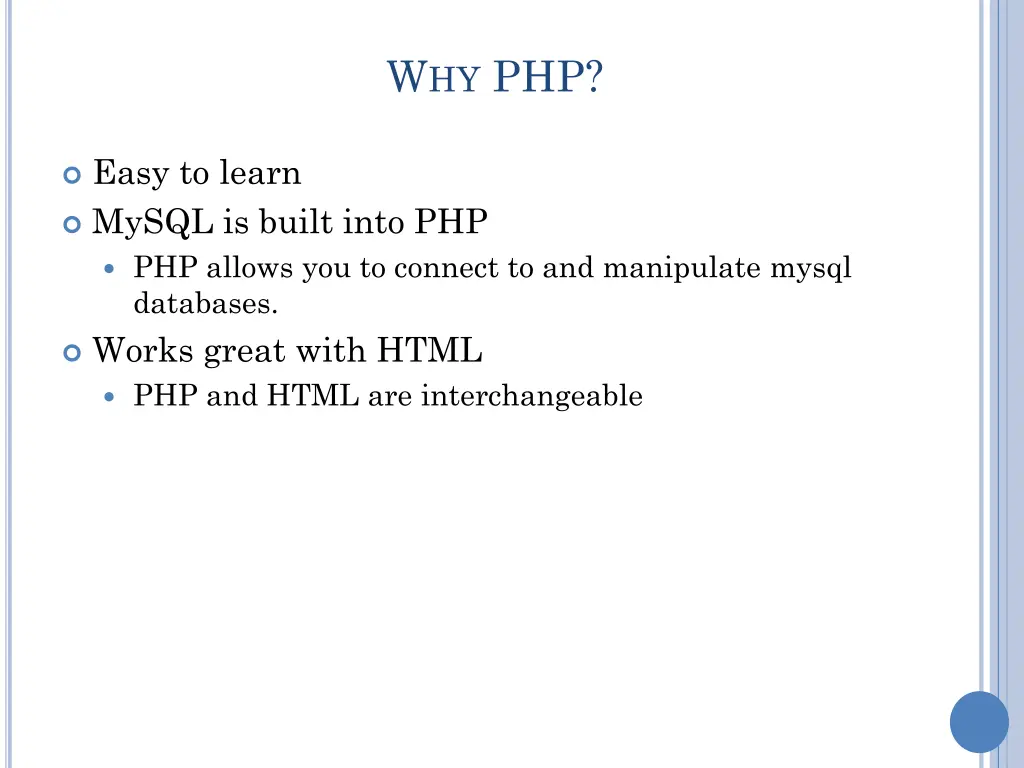 WHY PHP?

Easy to learn

MySQL is built into PHP

PHP allows you to connect to and manipulate mysql databases.

Works great with HTML

PHP and HTML are interchangeable